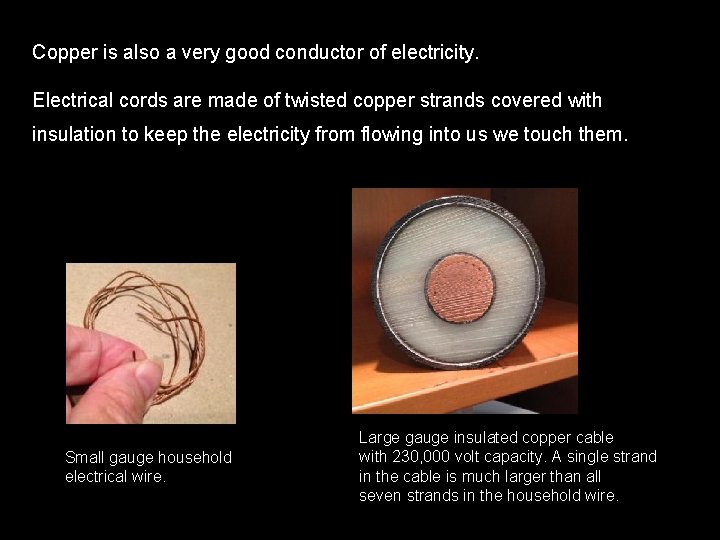 Copper is also a very good conductor of electricity.

Electrical cords are made of twisted copper strands covered with insulation to keep the electricity from flowing into us we touch them.

Small gauge household electrical wire.

Large gauge insulated copper cable with 230,000 volt capacity. A single strand in the cable is much larger than all seven strands in the household wire.